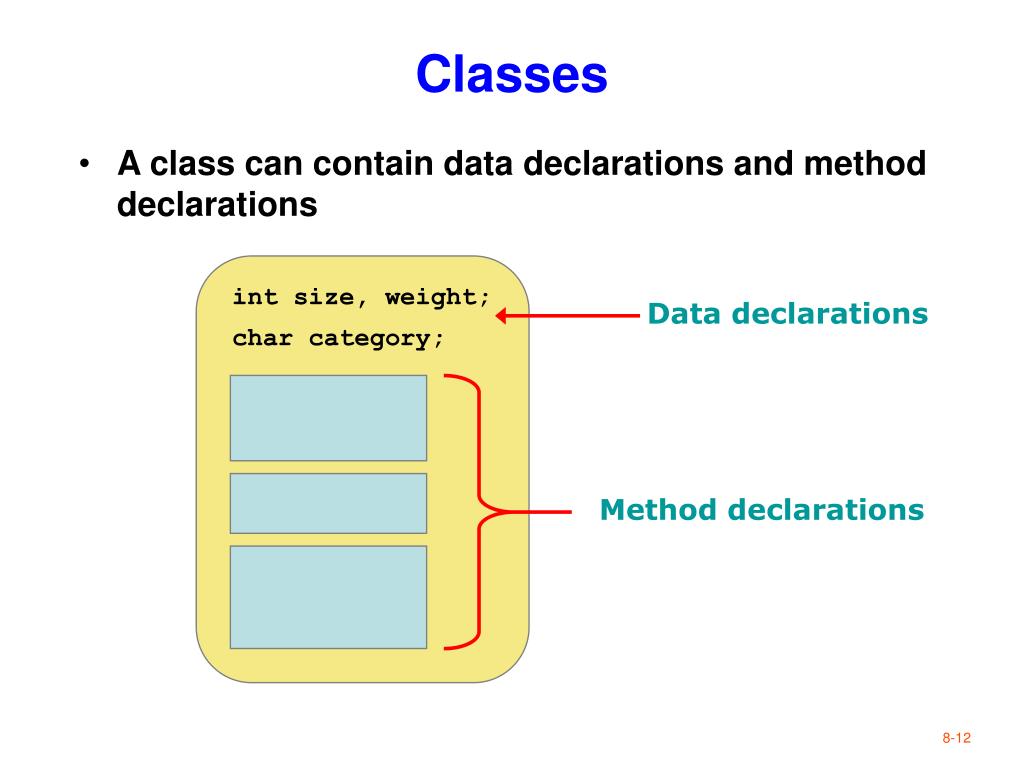 Classes

• A class can contain data declarations and method declarations

int size, weight;
char category;

Data declarations

Method declarations

8-12